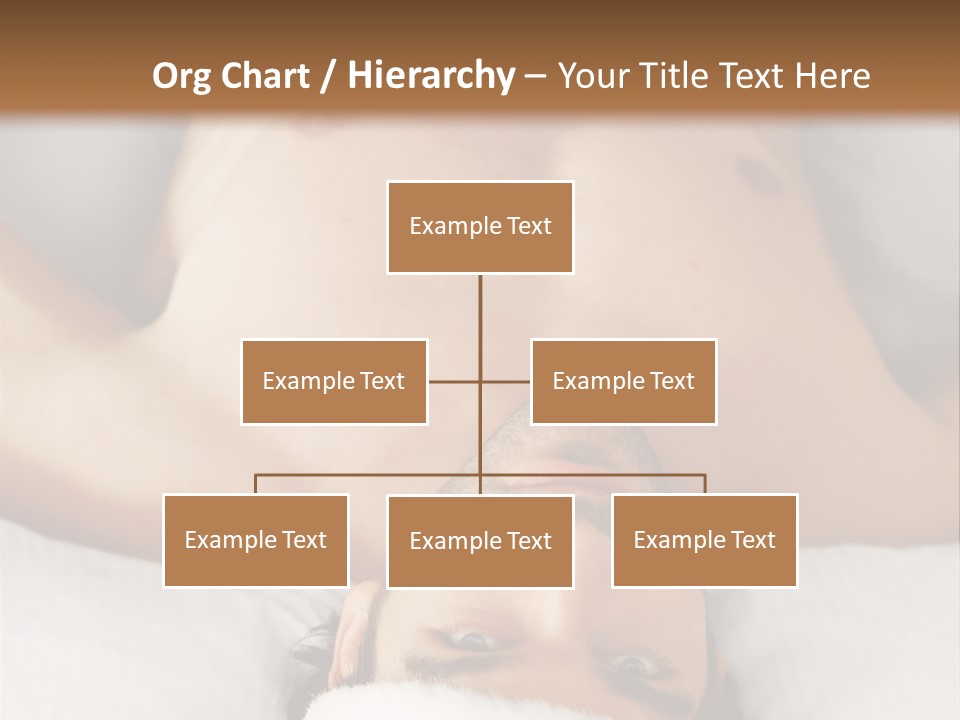 Org Chart / Hierarchy – Your Title Text Here

Example Text

Example Text

Example Text

Example Text

Example Text

Example Text